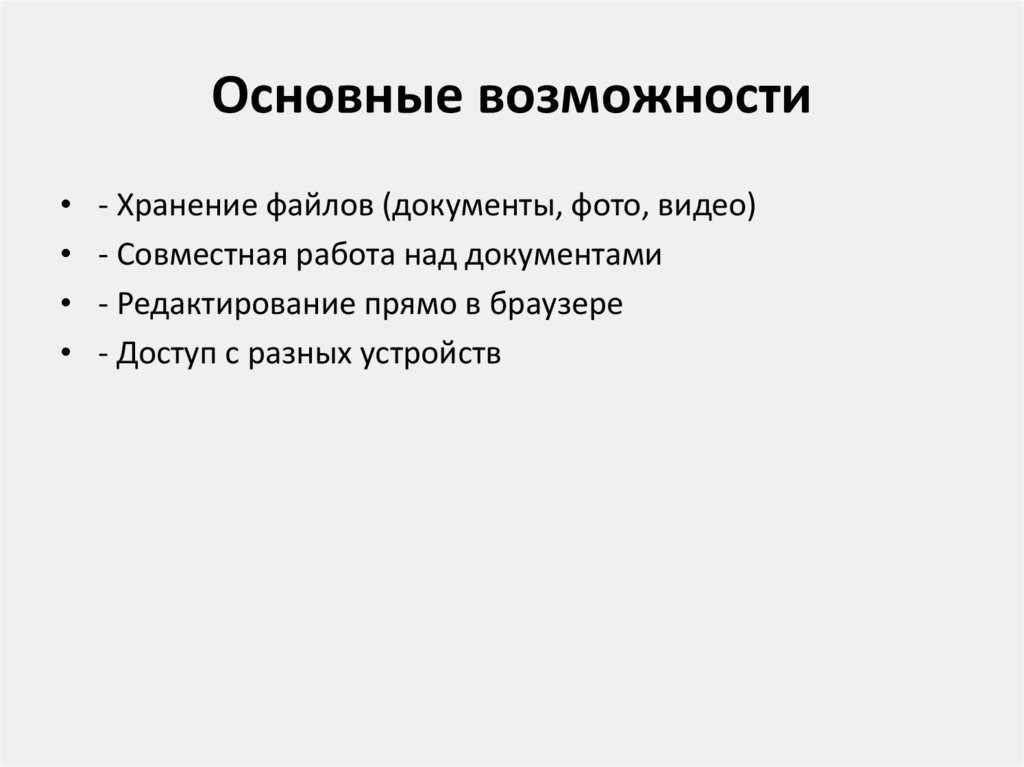 Основные возможности

• - Хранение файлов (документы, фото, видео)
• - Совместная работа над документами
• - Редактирование прямо в браузере
• - Доступ с разных устройств